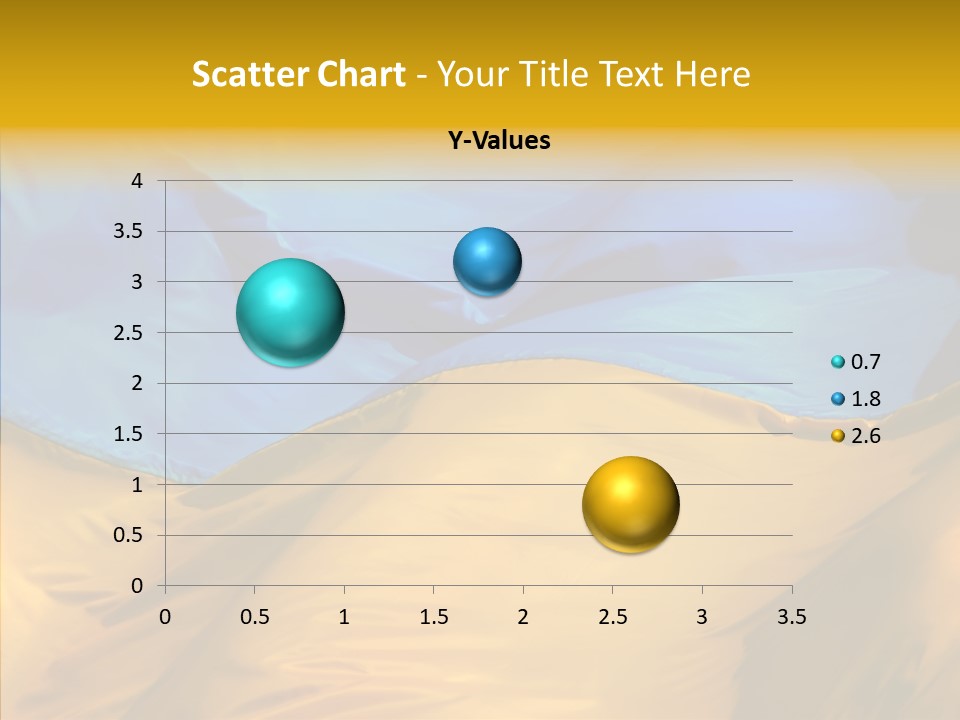 Scatter Chart - Your Title Text Here

Y-Values

4
3.5
3
2.5
2
1.5
1
0.5
0

0 0.5 1 1.5 2 2.5 3 3.5

0.7
1.8
2.6